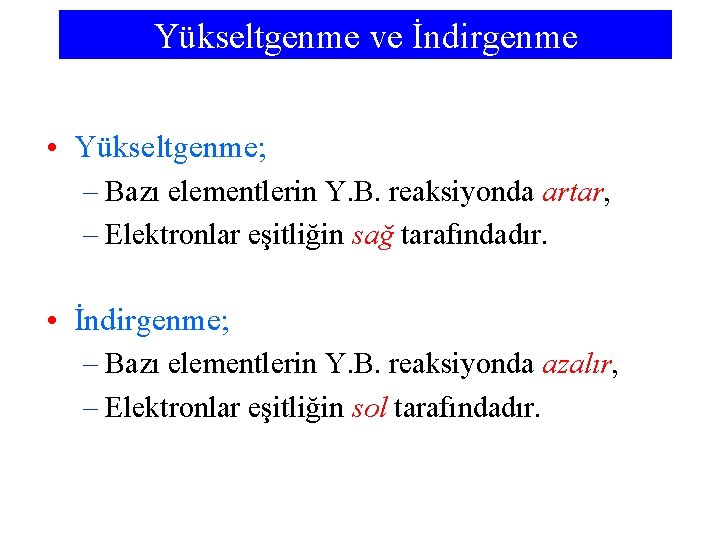 Yükseltgenme ve İndirgenme

• Yükseltgenme;
– Bazı elementlerin Y.B. reaksiyonda artar,
– Elektronlar eşitliğin sağ tarafındadır.

• İndirgenme;
– Bazı elementlerin Y.B. reaksiyonda azalır,
– Elektronlar eşitliğin sol tarafındadır.